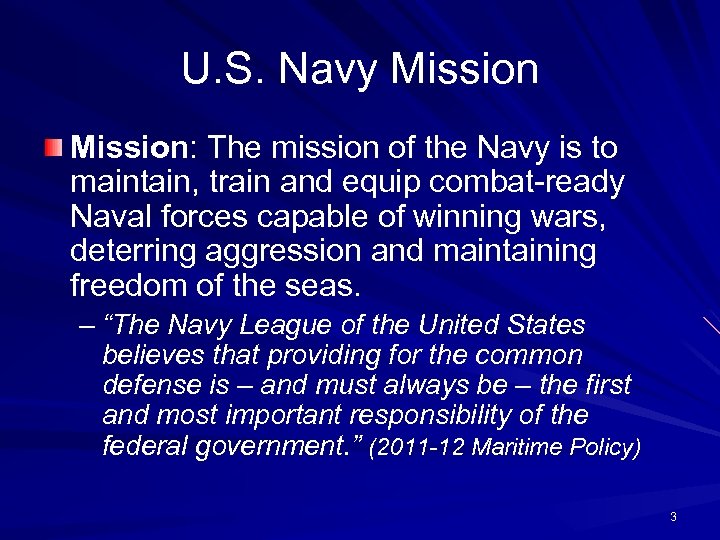 U.S. Navy Mission

Mission: The mission of the Navy is to maintain, train and equip combat-ready Naval forces capable of winning wars, deterring aggression and maintaining freedom of the seas.

– "The Navy League of the United States believes that providing for the common defense is – and must always be – the first and most important responsibility of the federal government." (2011-12 Maritime Policy)

3